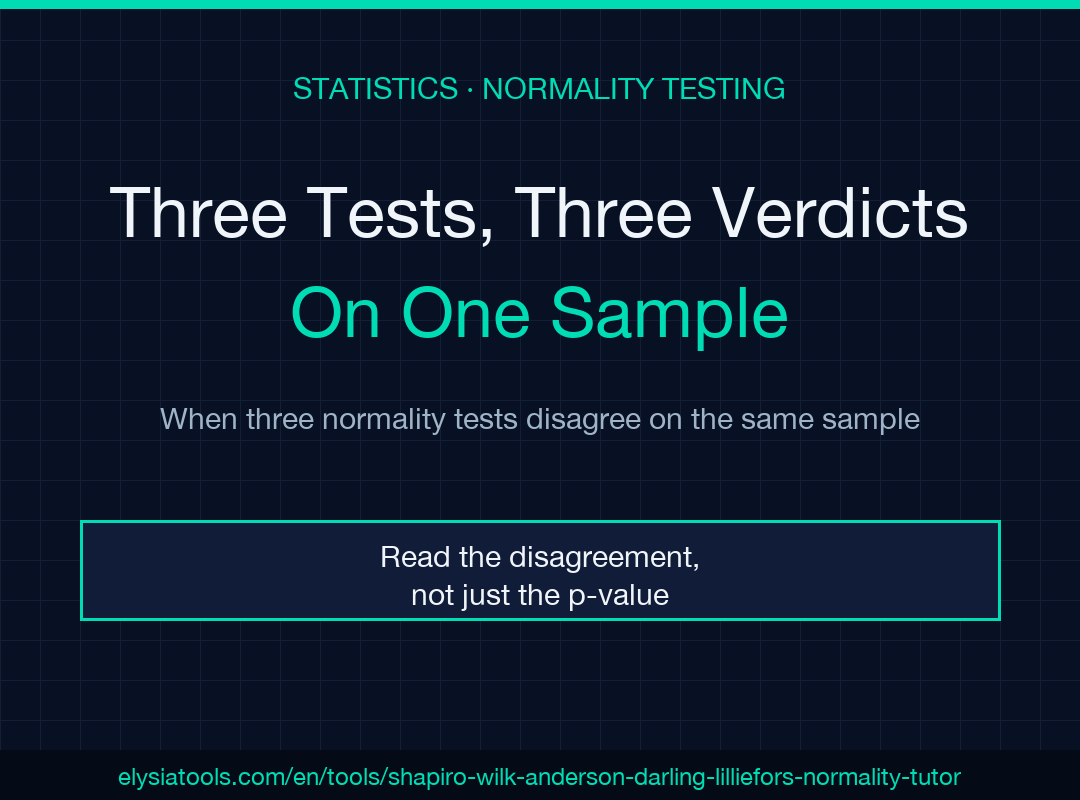 STATISTICS · NORMALITY TESTING

Three Tests, Three Verdicts
On One Sample

When three normality tests disagree on the same sample

Read the disagreement,
not just the p-value

elysiatools.com/en/tools/shapiro-wilk-anderson-darling-lilliefors-normality-tutor